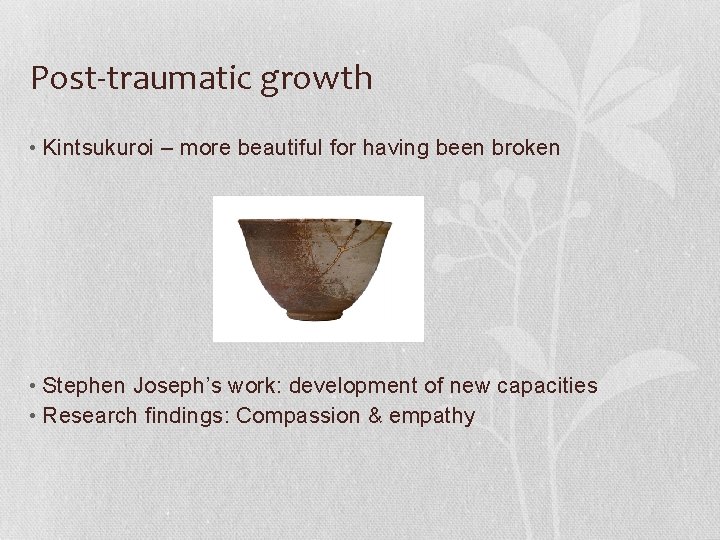 Post-traumatic growth

• Kintsukuroi – more beautiful for having been broken

• Stephen Joseph's work: development of new capacities
• Research findings: Compassion & empathy